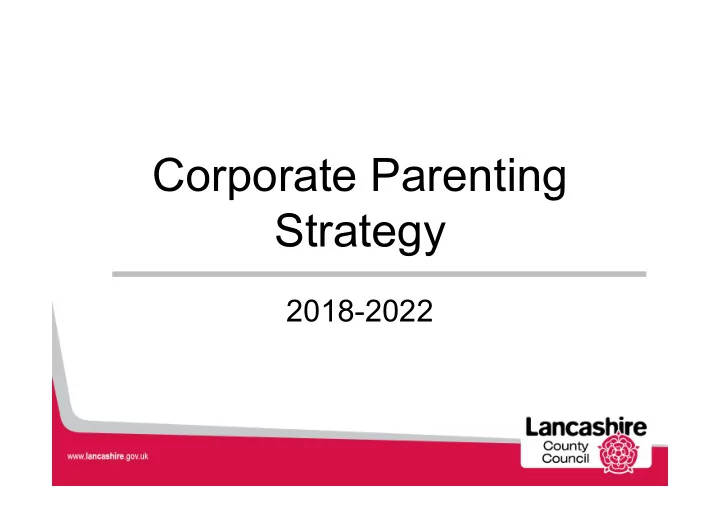 Corporate Parenting Strategy

2018-2022

www.lancashire.gov.uk

Lancashire
County
Council